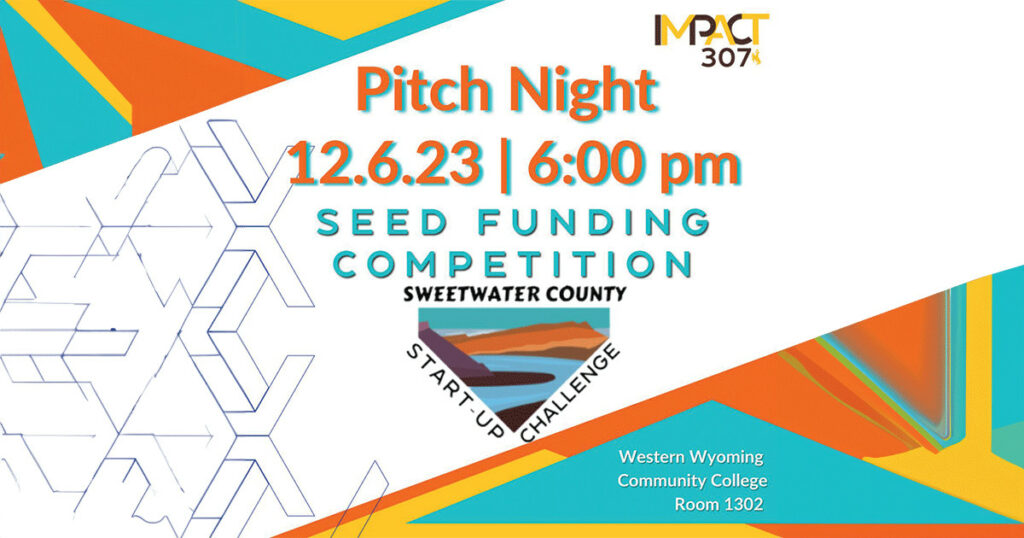 IMPACT 307

Pitch Night
12.6.23 | 6:00 pm

SEED FUNDING COMPETITION

SWEETWATER COUNTY
START-UP CHALLENGE

Western Wyoming Community College Room 1302